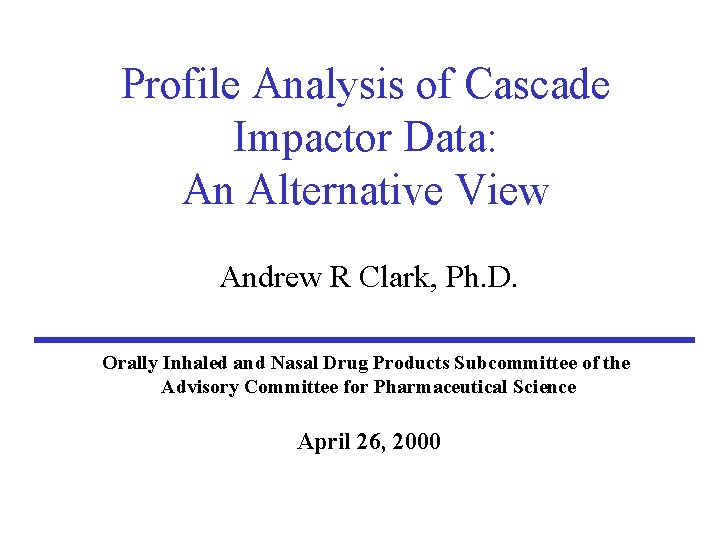 Profile Analysis of Cascade Impactor Data: An Alternative View

Andrew R Clark, Ph.D.

Orally Inhaled and Nasal Drug Products Subcommittee of the Advisory Committee for Pharmaceutical Science

April 26, 2000